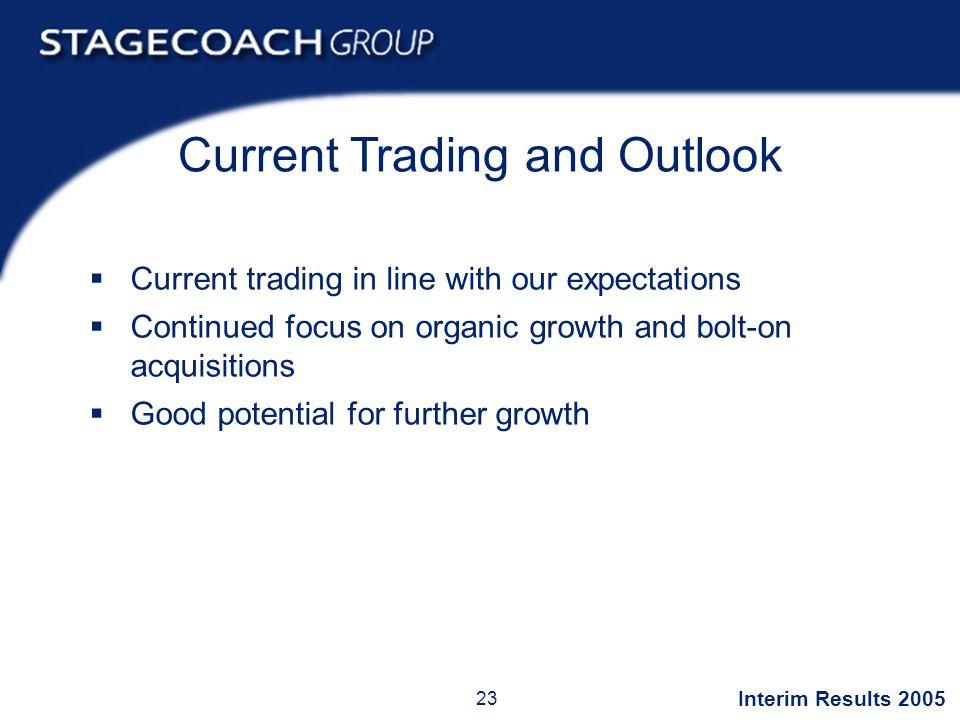 STAGECOACH GROUP

Current Trading and Outlook

▪ Current trading in line with our expectations
▪ Continued focus on organic growth and bolt-on acquisitions
▪ Good potential for further growth

23

Interim Results 2005